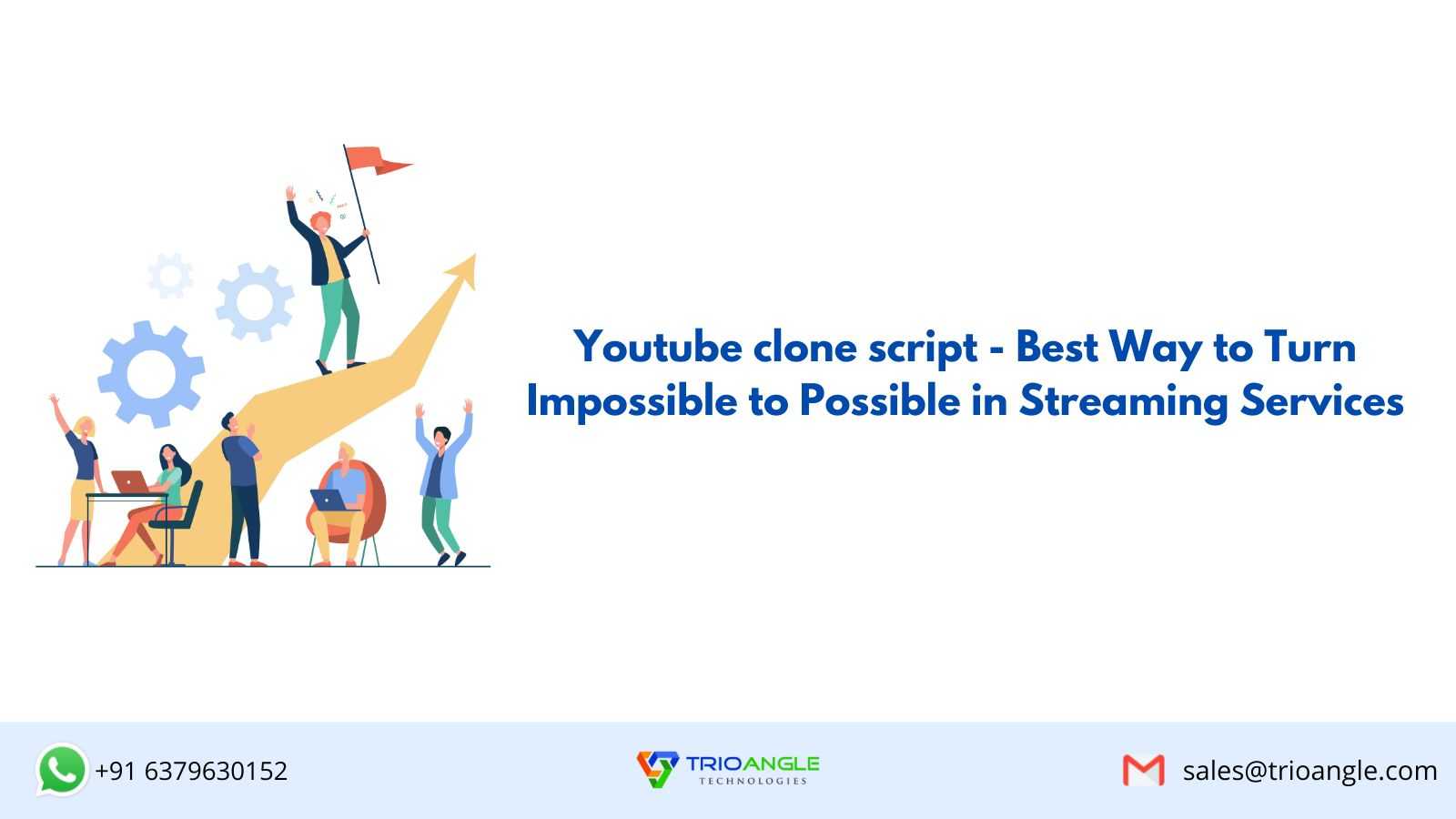 Youtube clone script - Best Way to Turn Impossible to Possible in Streaming Services

+91 6379630152

TRIOANGLE
TECHNOLOGIES

sales@trioangle.com